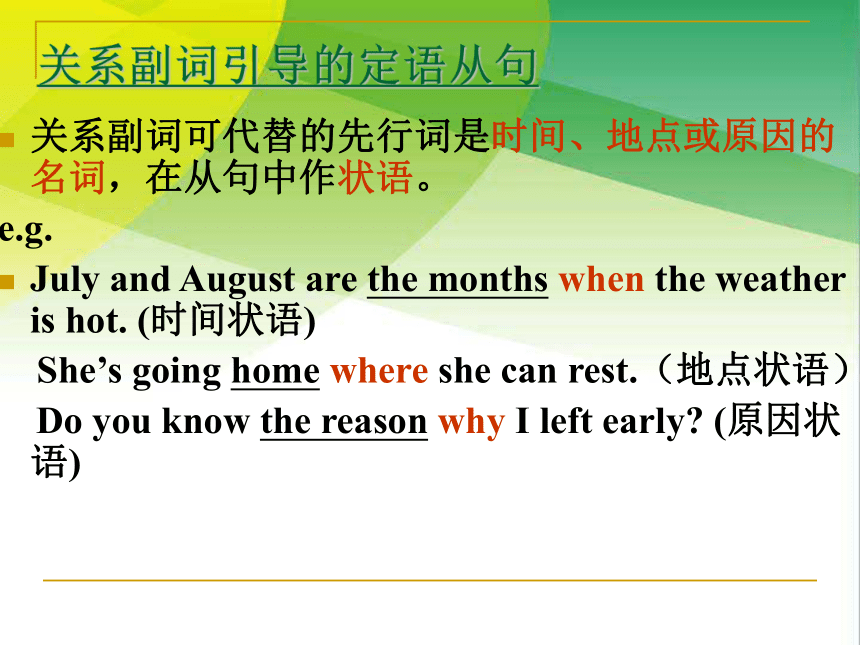 关系副词引导的定语从句

关系副词可代替的先行词是时间、地点或原因的名词，在从句中作状语。

e.g.

July and August are the months when the weather is hot. (时间状语)

She’s going home where she can rest.（地点状语）

Do you know the reason why I left early? (原因状语)